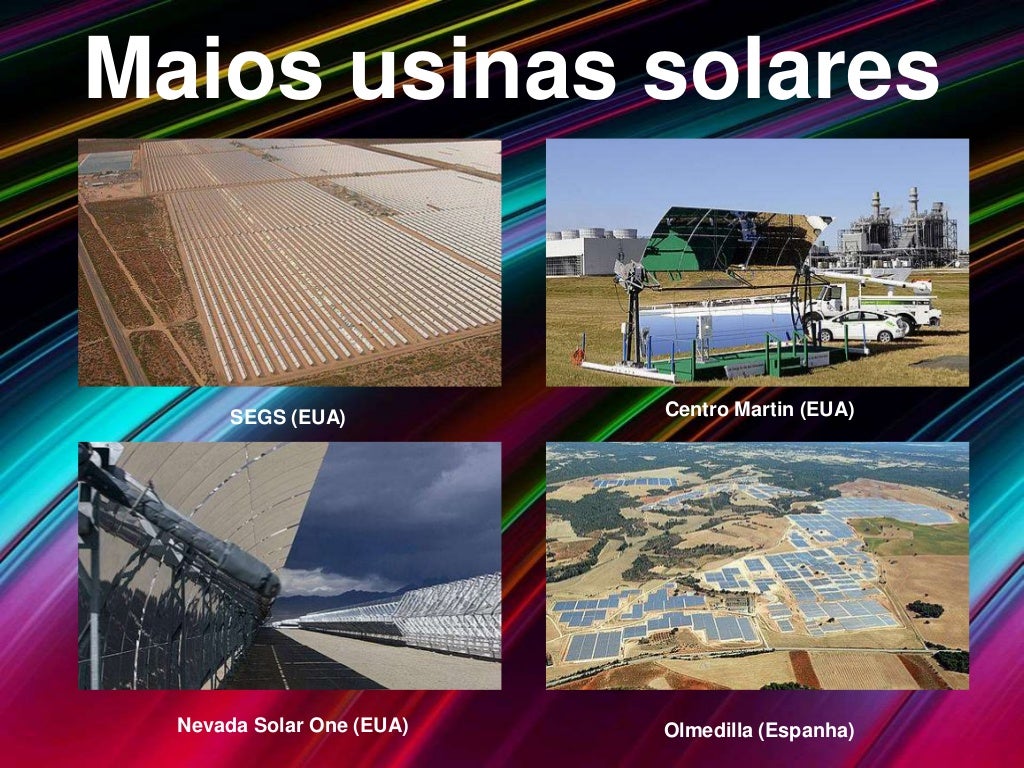 Maios usinas solares

SEGS (EUA)

Centro Martin (EUA)

Nevada Solar One (EUA)

Olmedilla (Espanha)